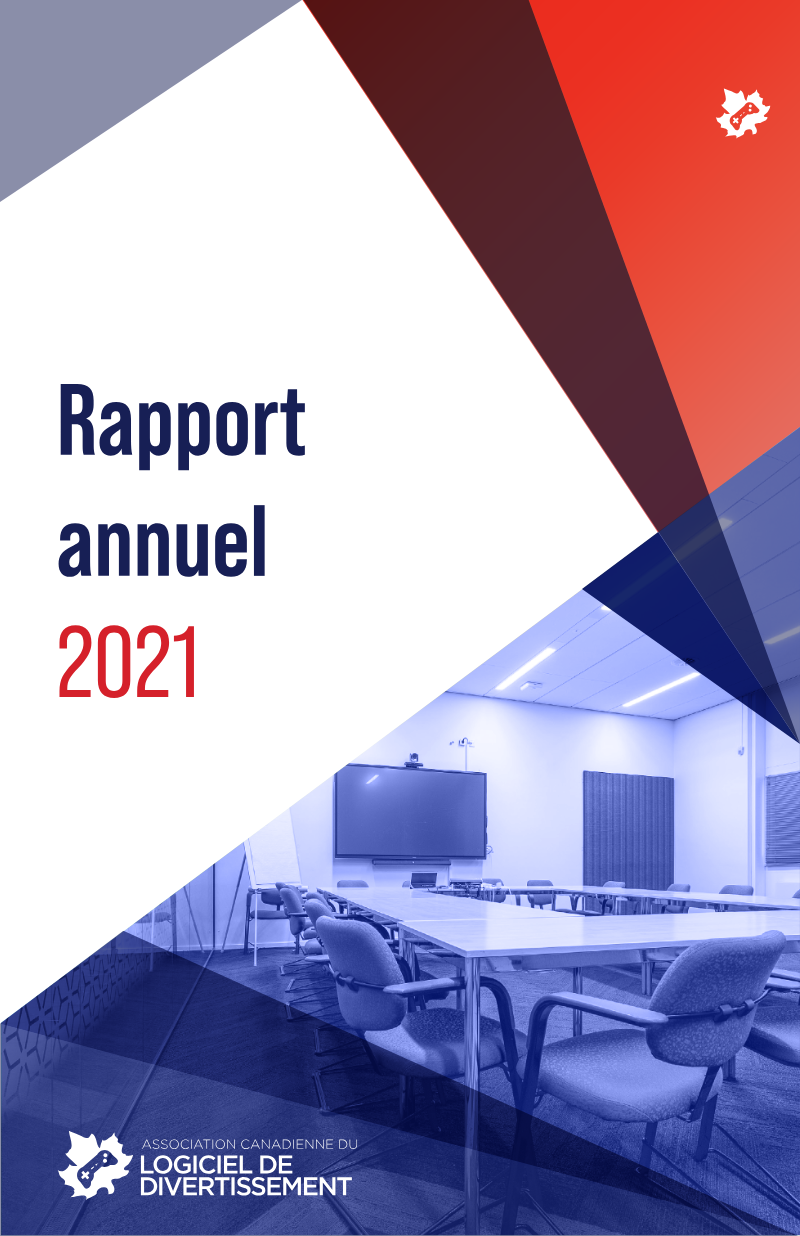 Rapport annuel 2021

ASSOCIATION CANADIENNE DU
LOGICIEL DE
DIVERTISSEMENT